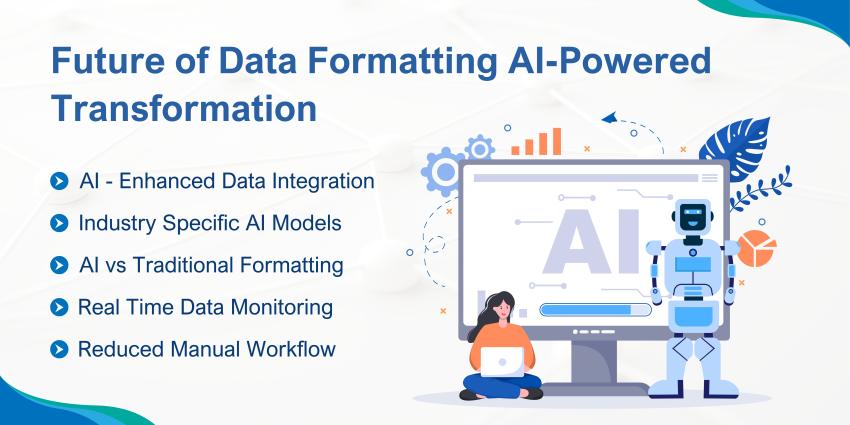 Future of Data Formatting AI-Powered Transformation

AI - Enhanced Data Integration

Industry Specific AI Models

AI vs Traditional Formatting

Real Time Data Monitoring

Reduced Manual Workflow

AI